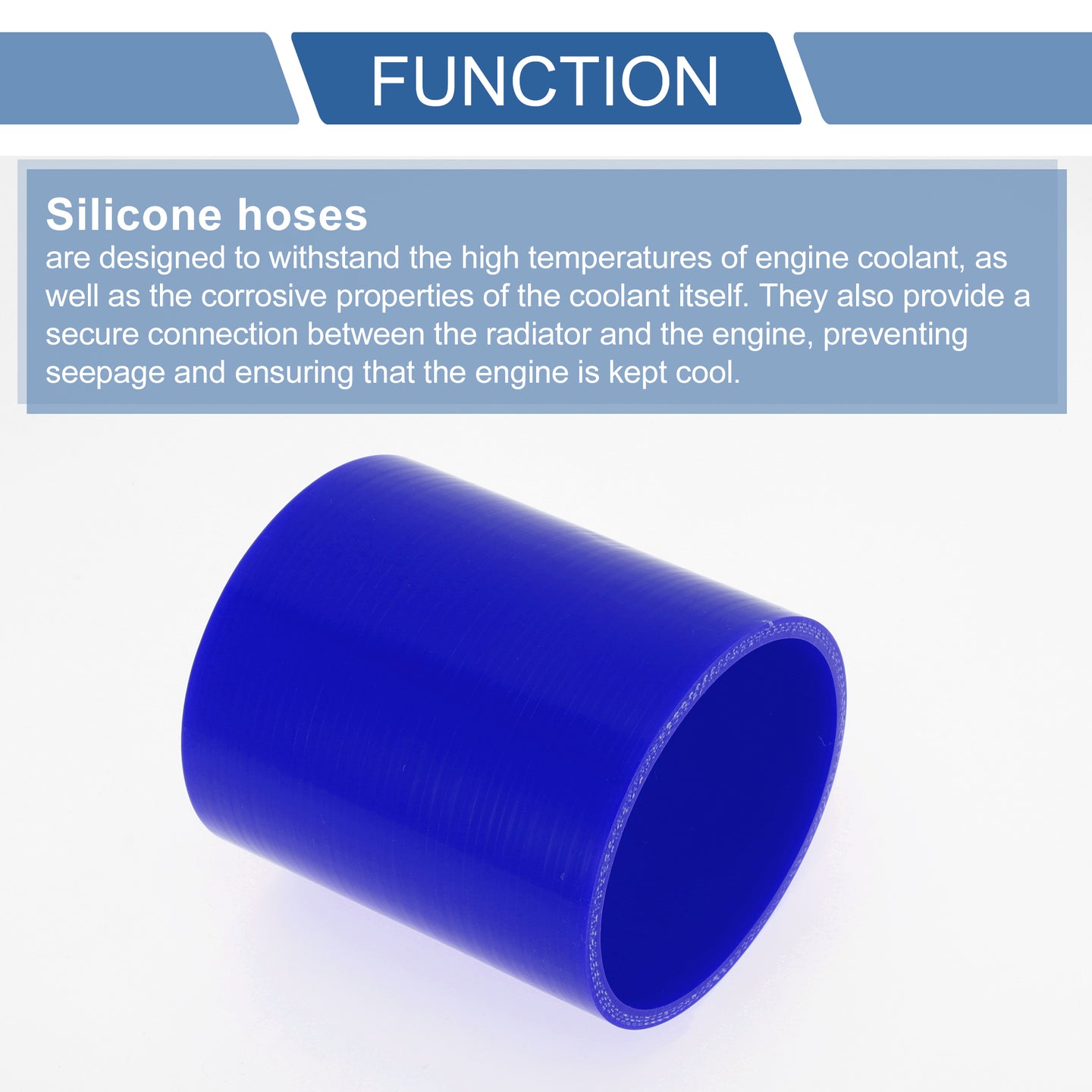 FUNCTION

Silicone hoses
are designed to withstand the high temperatures of engine coolant, as well as the corrosive properties of the coolant itself. They also provide a secure connection between the radiator and the engine, preventing seepage and ensuring that the engine is kept cool.